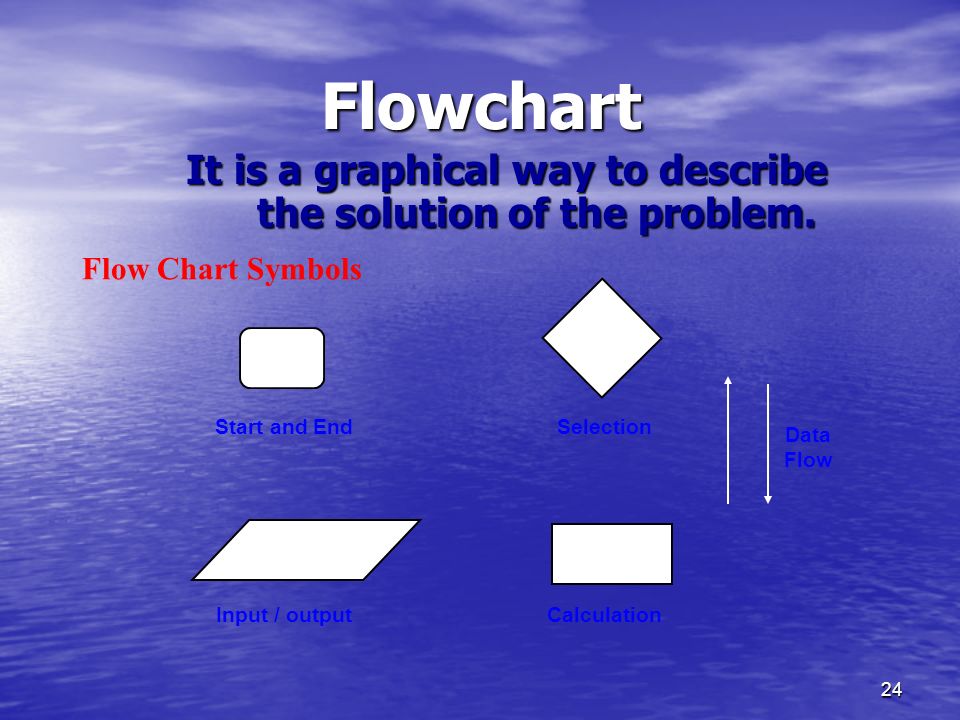 Flowchart

It is a graphical way to describe the solution of the problem.

Flow Chart Symbols

Start and End

Selection

Data Flow

Input / output

Calculation

24